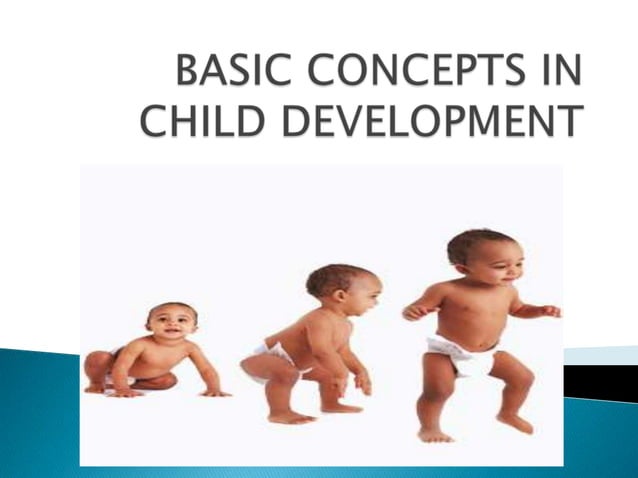 BASIC CONCEPTS IN CHILD DEVELOPMENT